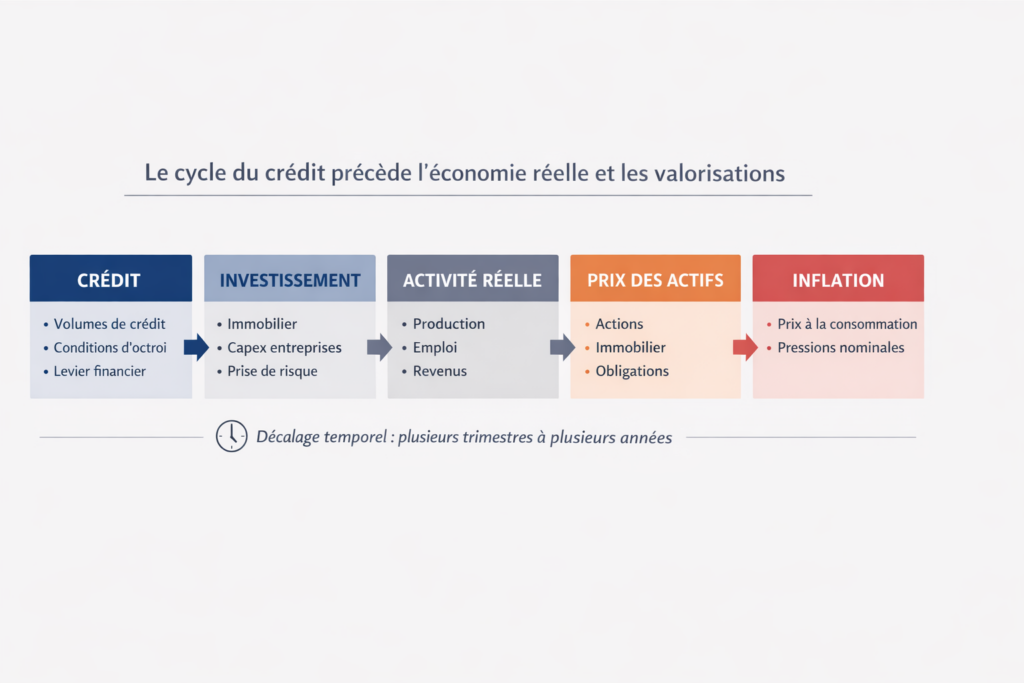 Le cycle du crédit précède l'économie réelle et les valorisations

CRÉDIT
• Volumes de crédit
• Conditions d'octroi
• Levier financier

INVESTISSEMENT
• Immobilier
• Capex entreprises
• Prise de risque

ACTIVITÉ RÉELLE
• Production
• Emploi
• Revenus

PRIX DES ACTIFS
• Actions
• Immobilier
• Obligations

INFLATION
• Prix à la consommation
• Pressions nominales

Décalage temporel : plusieurs trimestres à plusieurs années